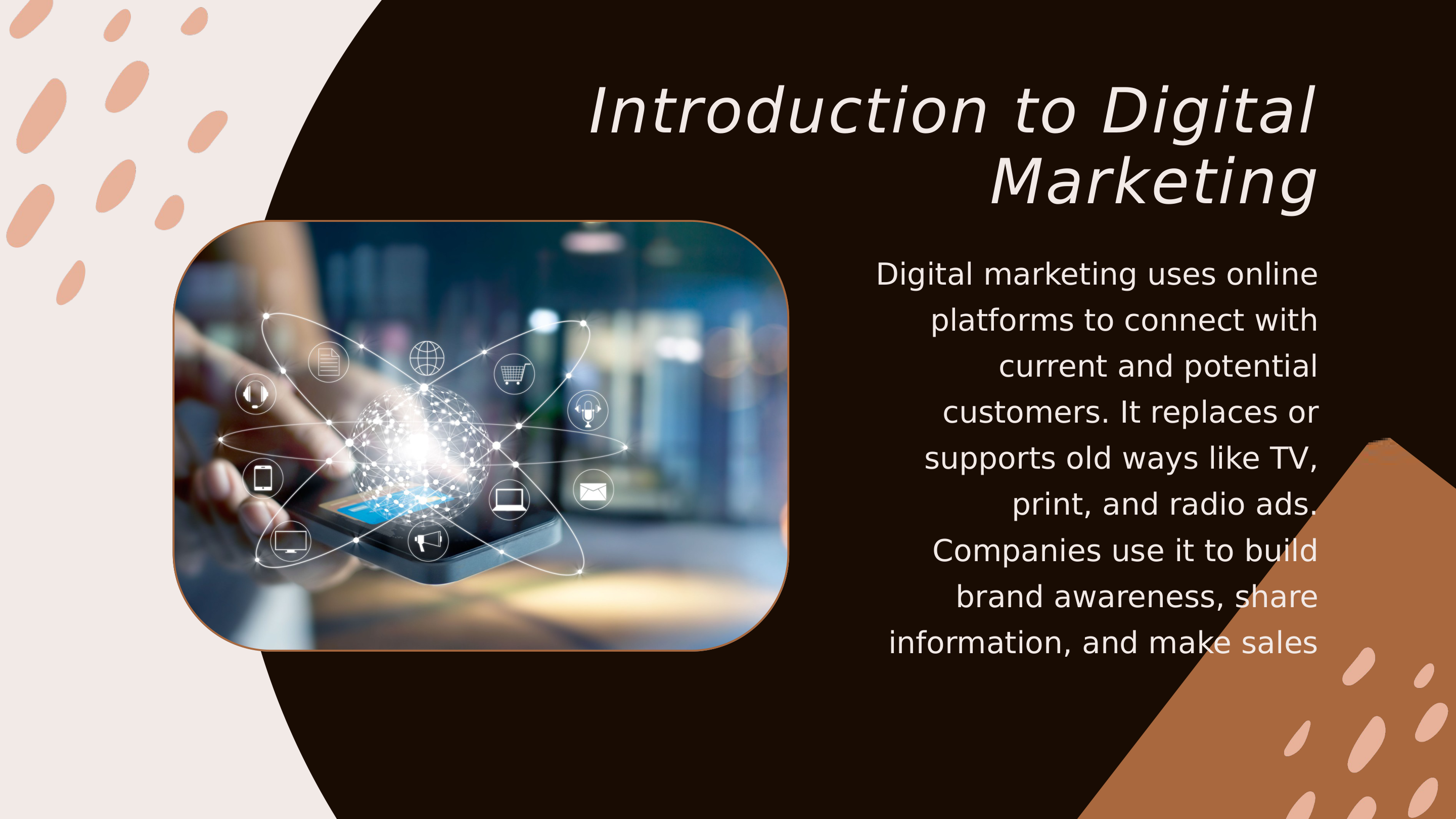 Introduction to Digital Marketing

Digital marketing uses online platforms to connect with current and potential customers. It replaces or supports old ways like TV, print, and radio ads. Companies use it to build brand awareness, share information, and make sales